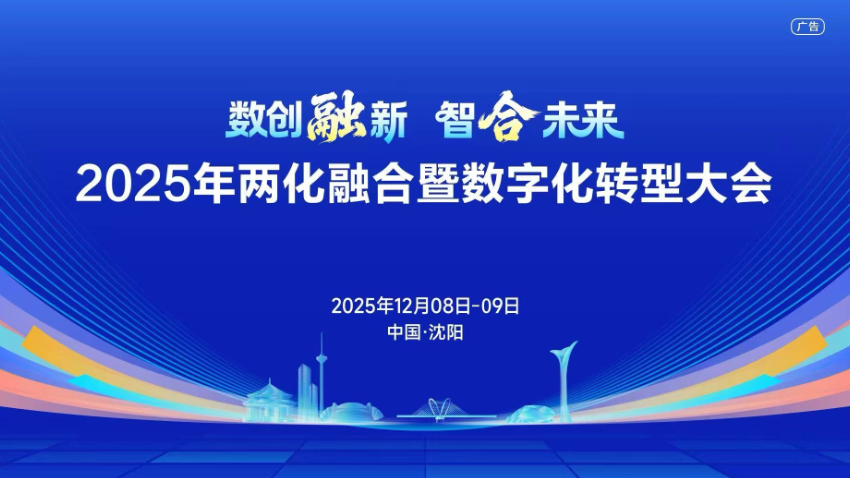 广告

数创融新 智合未来
2025年两化融合暨数字化转型大会

2025年12月08日-09日
中国·沈阳